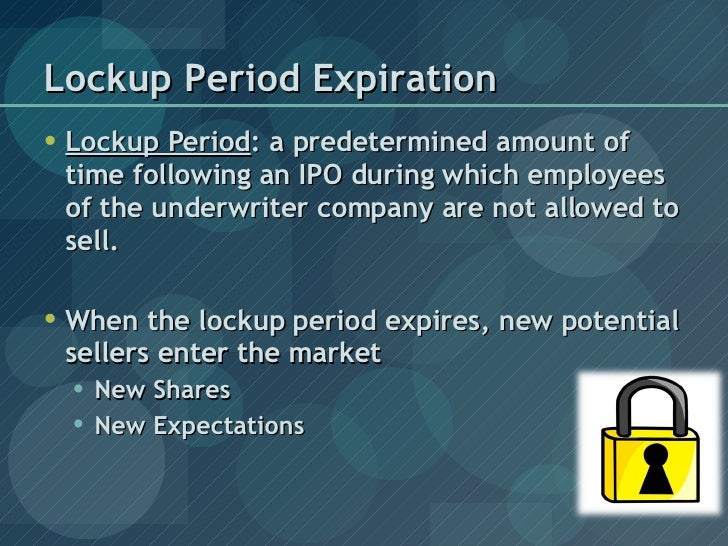 Lockup Period Expiration

• Lockup Period: a predetermined amount of time following an IPO during which employees of the underwriter company are not allowed to sell.

• When the lockup period expires, new potential sellers enter the market
  • New Shares
  • New Expectations